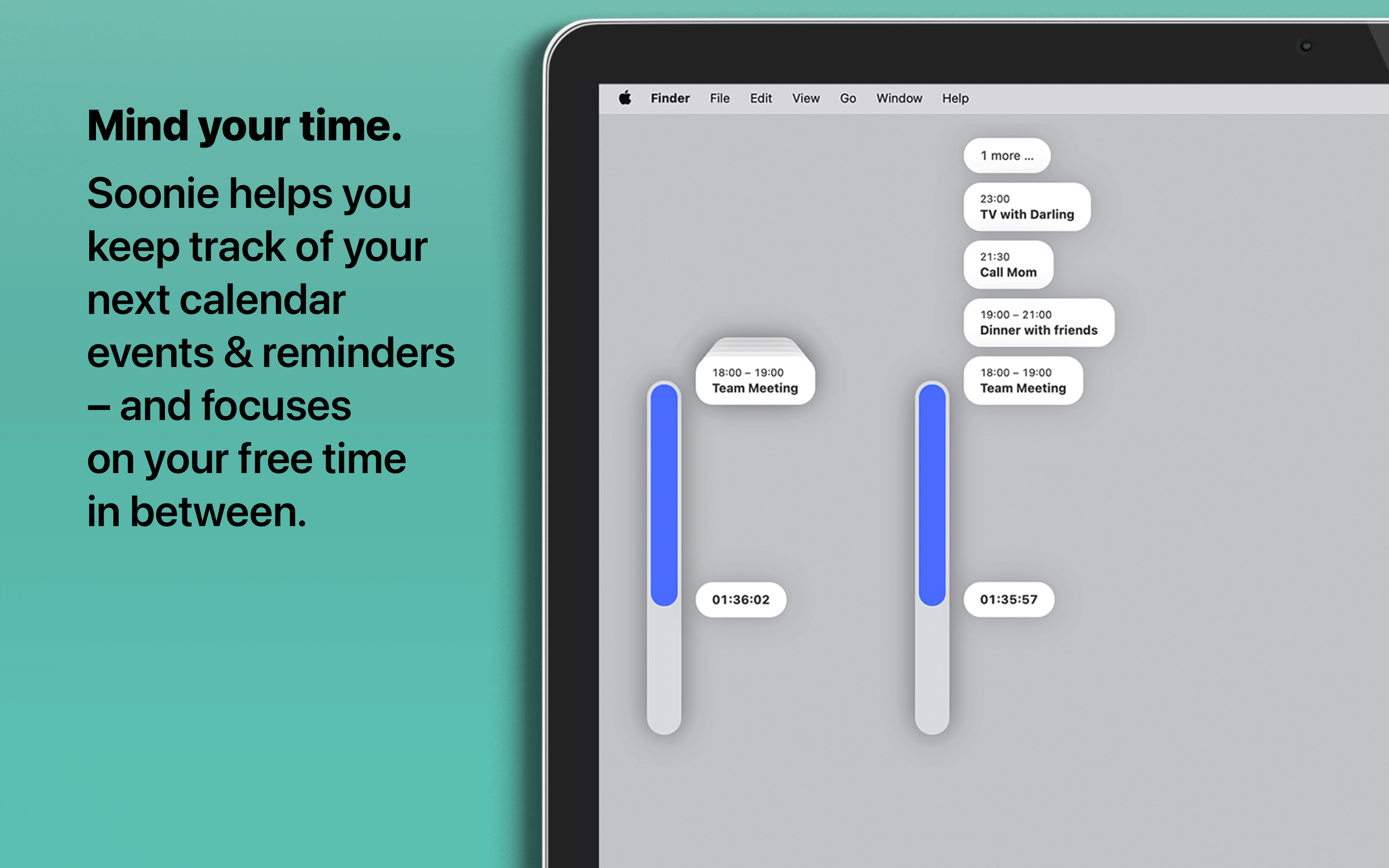 Mind your time.

Soonie helps you keep track of your next calendar events & reminders – and focuses on your free time in between.

Finder File Edit View Go Window Help

18:00 – 19:00
Team Meeting

01:36:02

1 more ...

23:00
TV with Darling

21:30
Call Mom

19:00 – 21:00
Dinner with friends

18:00 – 19:00
Team Meeting

01:35:57